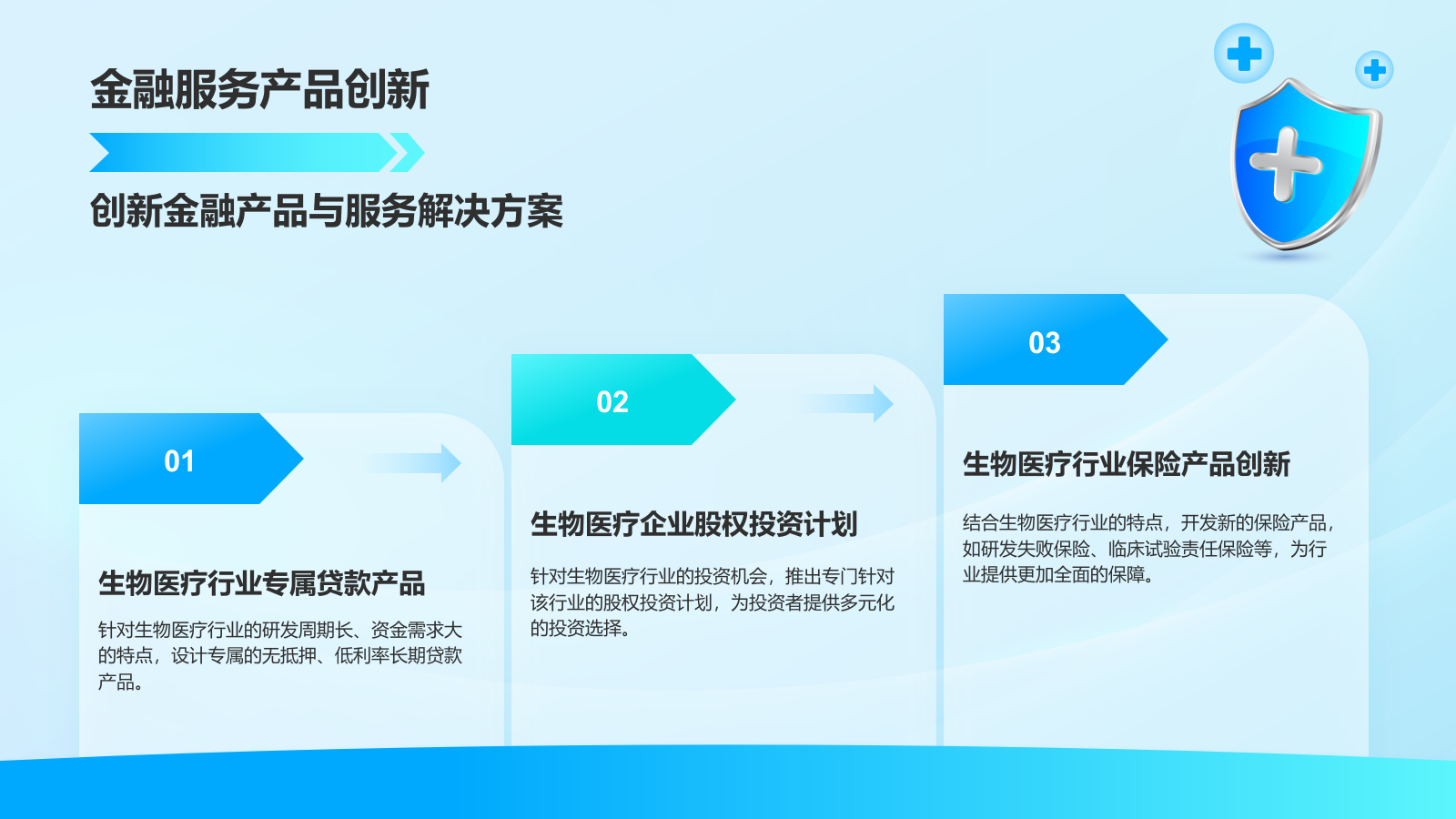 金融服务产品创新

创新金融产品与服务解决方案

01

生物医疗行业专属贷款产品

针对生物医疗行业的研发周期长、资金需求大的特点，设计专属的无抵押、低利率长期贷款产品。

02

生物医疗企业股权投资计划

针对生物医疗行业的投资机会，推出专门针对该行业的股权投资计划，为投资者提供多元化的投资选择。

03

生物医疗行业保险产品创新

结合生物医疗行业的特点，开发新的保险产品，如研发失败保险、临床试验责任保险等，为行业提供更加全面的保障。